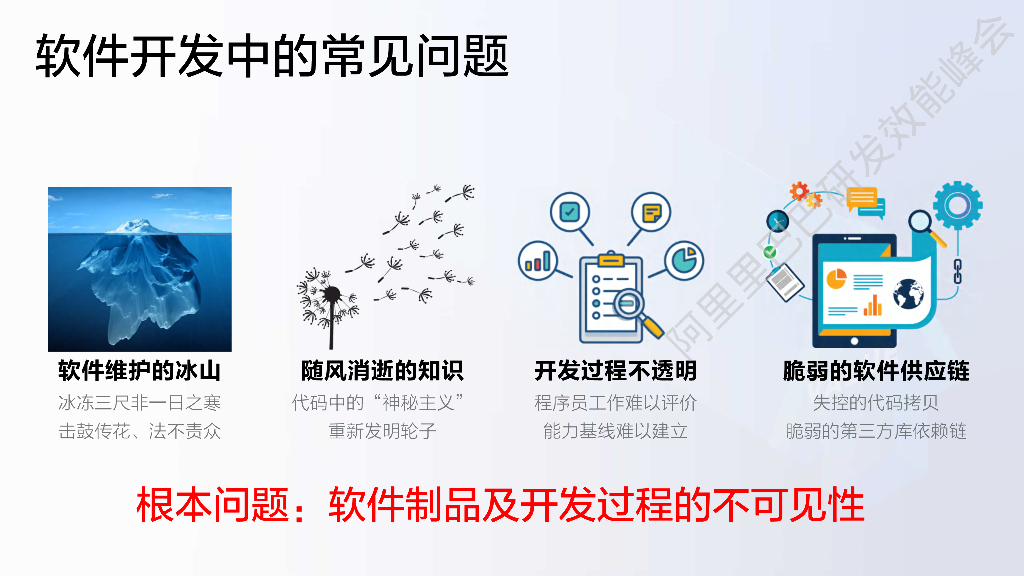 软件开发中的常见问题

阿里巴巴研发效能峰会

软件维护的冰山
冰冻三尺非一日之寒
击鼓传花、法不责众

随风消逝的知识
代码中的“神秘主义”
重新发明轮子

开发过程不透明
程序员工作难以评价
能力基线难以建立

脆弱的软件供应链
失控的代码拷贝
脆弱的第三方库依赖链

根本问题：软件制品及开发过程的不可见性